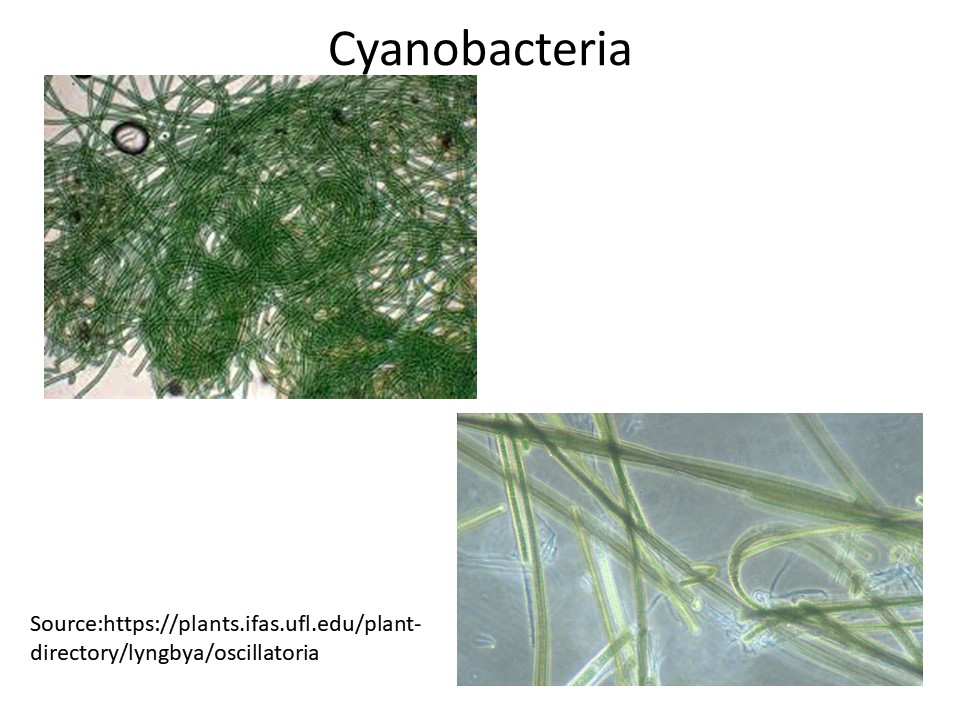 Cyanobacteria

Source:https://plants.ifas.ufl.edu/plant-directory/lyngbya/oscillatoria